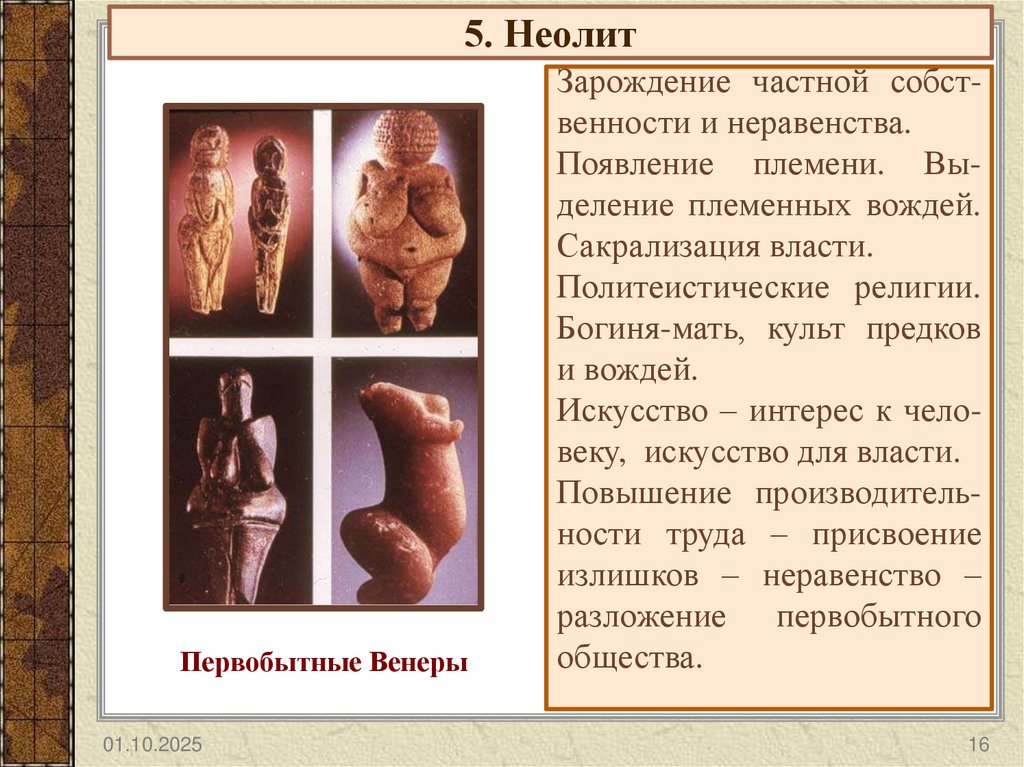 5. Неолит

Первобытные Венеры

Зарождение частной собственности и неравенства.

Появление племени. Выделение племенных вождей. Сакрализация власти.

Политеистические религии. Богиня-мать, культ предков и вождей.

Искусство – интерес к человеку, искусство для власти.

Повышение производительности труда – присвоение излишков – неравенство – разложение первобытного общества.

01.10.2025

16